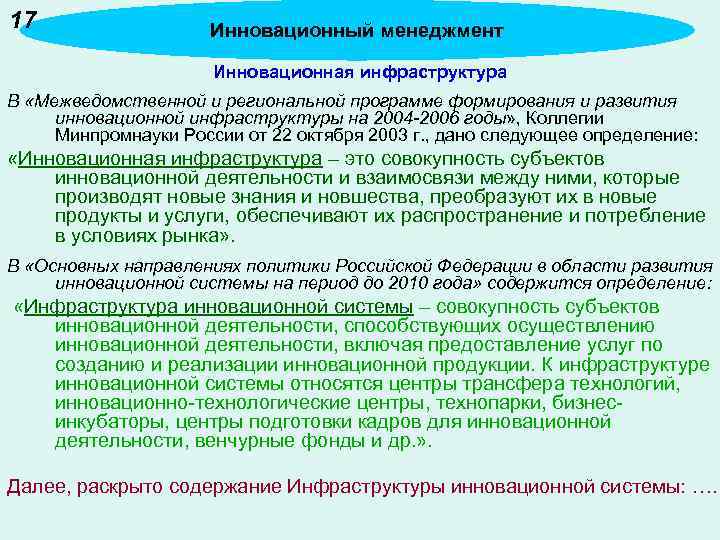 17

Инновационный менеджмент

Инновационная инфраструктура

В «Межведомственной и региональной программе формирования и развития инновационной инфраструктуры на 2004-2006 годы», Коллегии Минпромнауки России от 22 октября 2003 г., дано следующее определение:

«Инновационная инфраструктура – это совокупность субъектов инновационной деятельности и взаимосвязи между ними, которые производят новые знания и новшества, преобразуют их в новые продукты и услуги, обеспечивают их распространение и потребление в условиях рынка».

В «Основных направлениях политики Российской Федерации в области развития инновационной системы на период до 2010 года» содержится определение:

«Инфраструктура инновационной системы – совокупность субъектов инновационной деятельности, способствующих осуществлению инновационной деятельности, включая предоставление услуг по созданию и реализации инновационной продукции. К инфраструктуре инновационной системы относятся центры трансфера технологий, инновационно-технологические центры, технопарки, бизнес-инкубаторы, центры подготовки кадров для инновационной деятельности, венчурные фонды и др.».

Далее, раскрыто содержание Инфраструктуры инновационной системы: ….